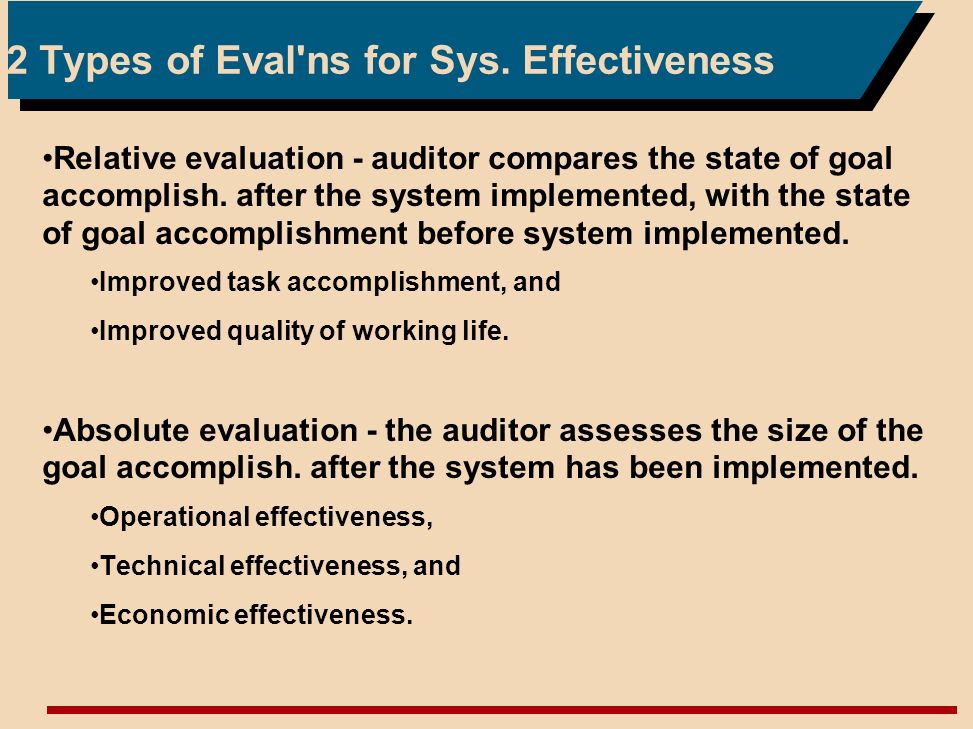 2 Types of Eval'ns for Sys. Effectiveness

•Relative evaluation - auditor compares the state of goal accomplish. after the system implemented, with the state of goal accomplishment before system implemented.

•Improved task accomplishment, and

•Improved quality of working life.

•Absolute evaluation - the auditor assesses the size of the goal accomplish. after the system has been implemented.

•Operational effectiveness,

•Technical effectiveness, and

•Economic effectiveness.